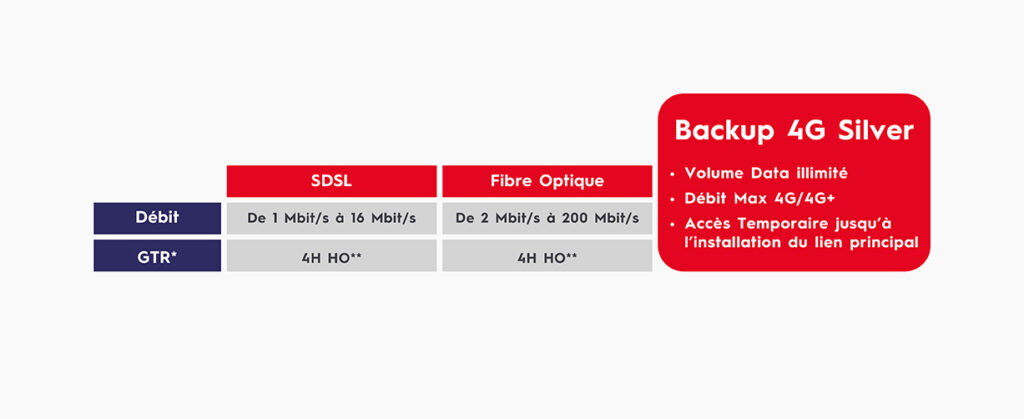 | | SDSL | Fibre Optique |
|---|---|---|
| Débit | De 1 Mbit/s à 16 Mbit/s | De 2 Mbit/s à 200 Mbit/s |
| GTR* | 4H HO** | 4H HO** |

Backup 4G Silver

• Volume Data illimité
• Débit Max 4G/4G+
• Accès Temporaire jusqu'à l'installation du lien principal